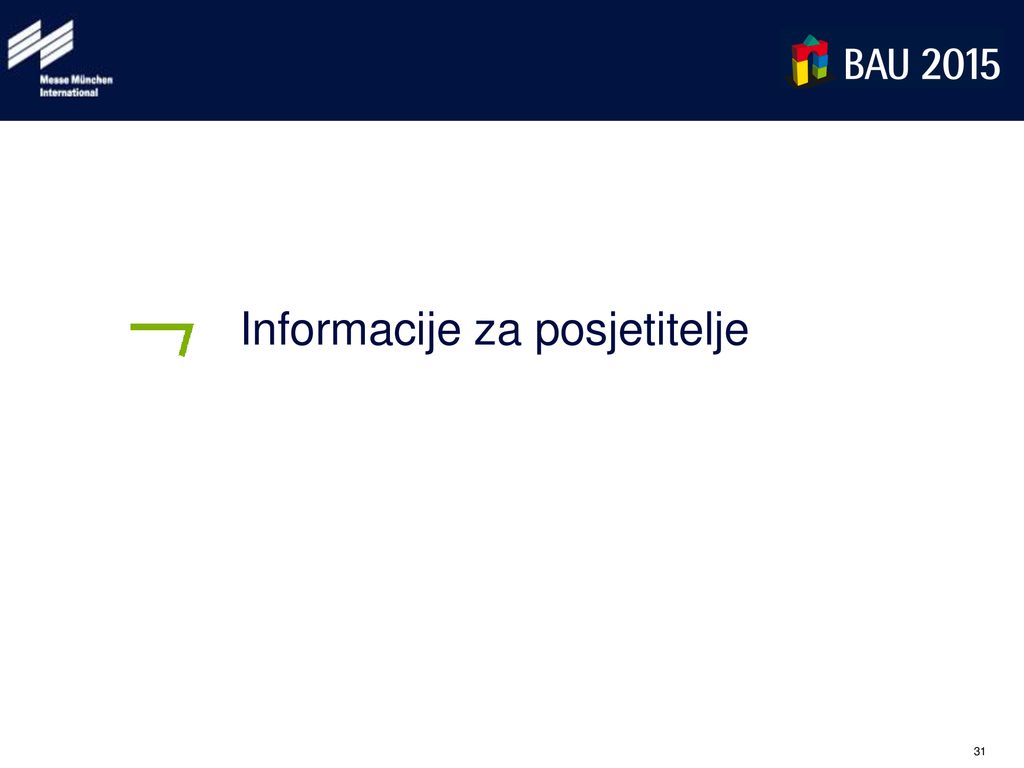 Messe München International

BAU 2015

Informacije za posjetitelje

31